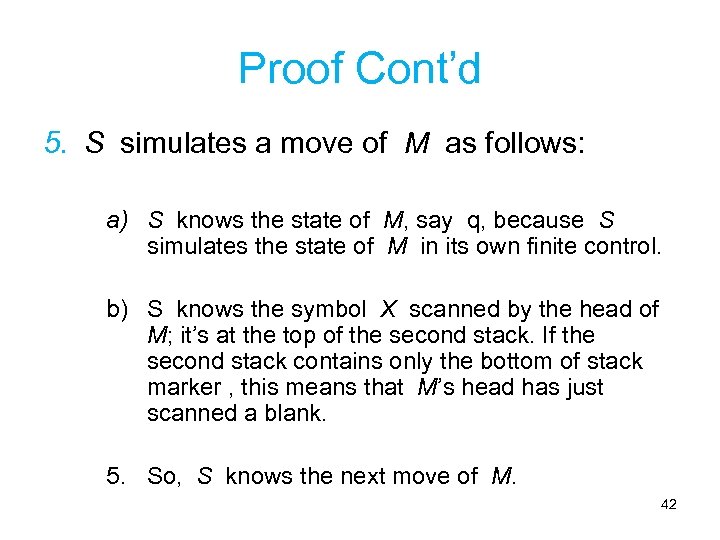 Proof Cont'd

5. S simulates a move of M as follows:

a) S knows the state of M, say q, because S simulates the state of M in its own finite control.

b) S knows the symbol X scanned by the head of M; it's at the top of the second stack. If the second stack contains only the bottom of stack marker , this means that M's head has just scanned a blank.

5. So, S knows the next move of M.

42